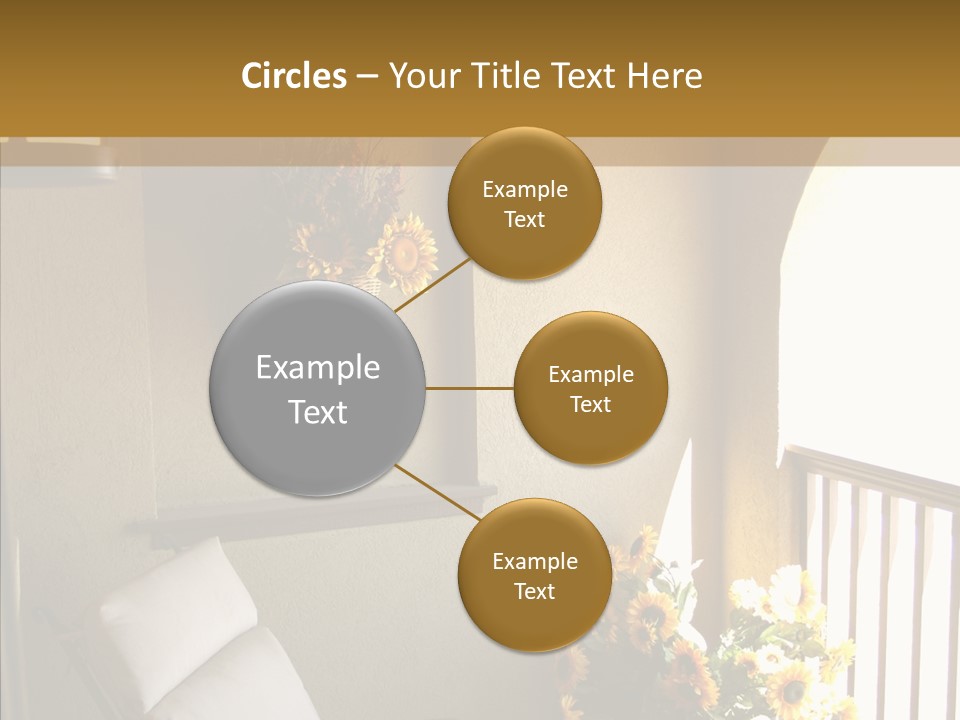 Circles – Your Title Text Here

Example Text

Example Text

Example Text

Example Text